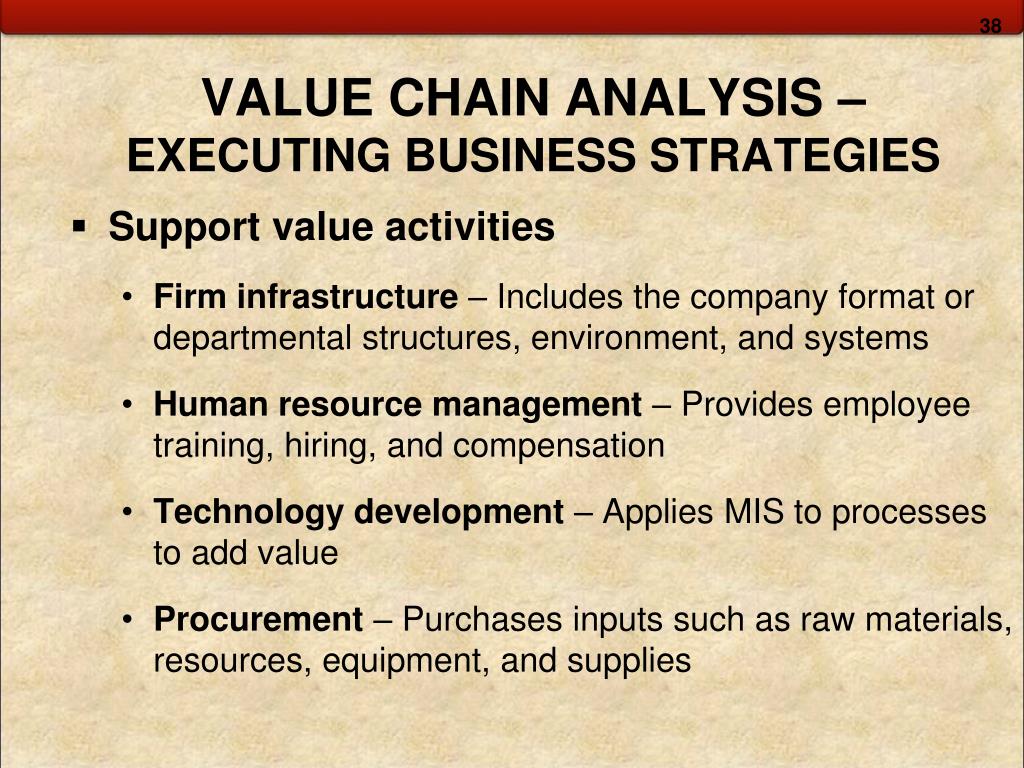 38

VALUE CHAIN ANALYSIS –
EXECUTING BUSINESS STRATEGIES

▪ Support value activities

• Firm infrastructure – Includes the company format or departmental structures, environment, and systems

• Human resource management – Provides employee training, hiring, and compensation

• Technology development – Applies MIS to processes to add value

• Procurement – Purchases inputs such as raw materials, resources, equipment, and supplies